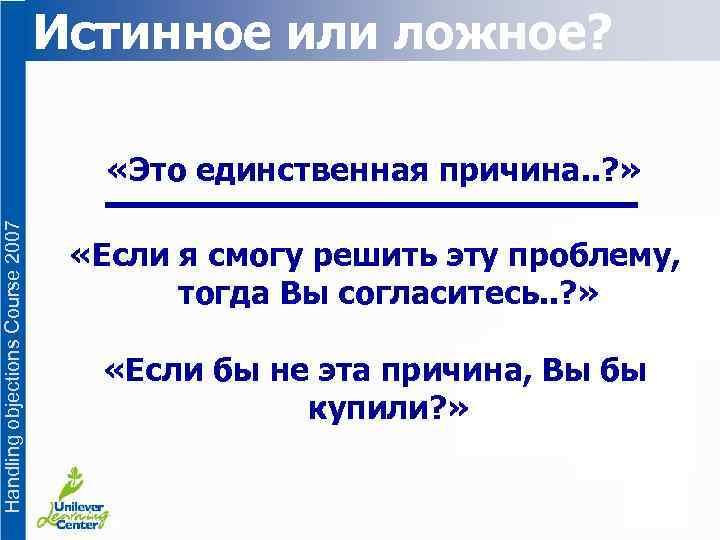 Истинное или ложное?

«Это единственная причина..?»

«Если я смогу решить эту проблему, тогда Вы согласитесь..?»

«Если бы не эта причина, Вы бы купили?»

Handling objections Course 2007

Unilever Learning Center